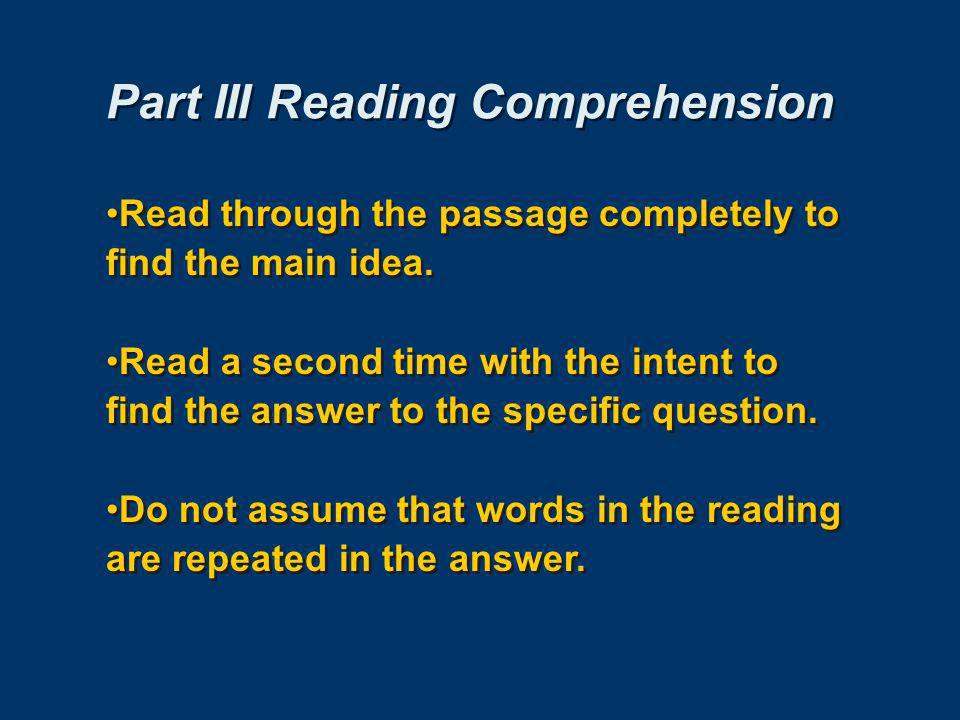 Part III Reading Comprehension

•Read through the passage completely to find the main idea.

•Read a second time with the intent to find the answer to the specific question.

•Do not assume that words in the reading are repeated in the answer.